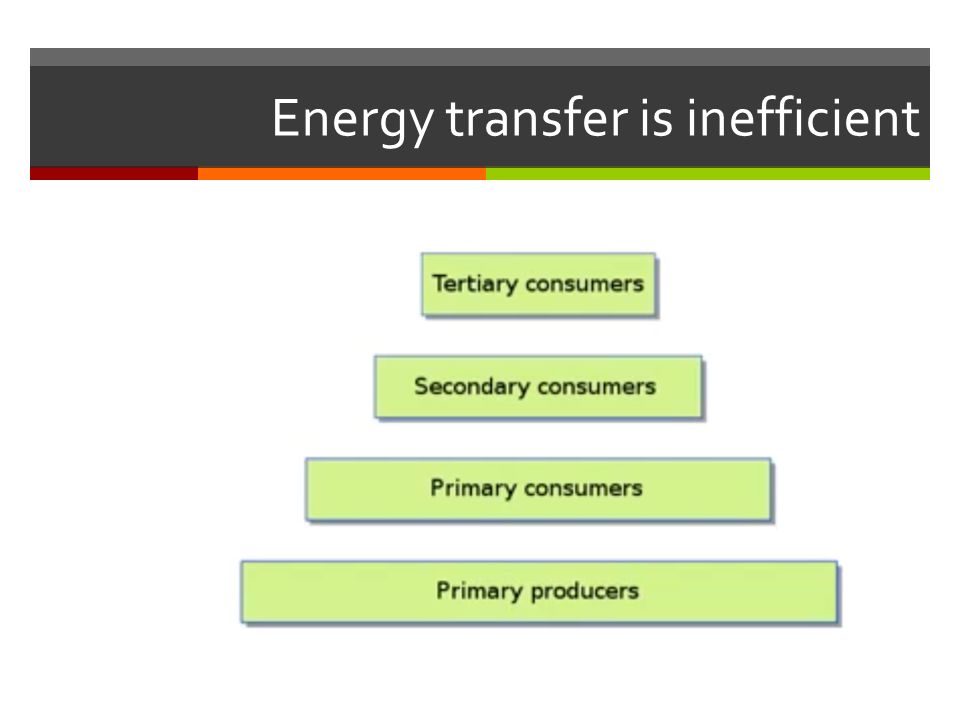 Energy transfer is inefficient

Tertiary consumers

Secondary consumers

Primary consumers

Primary producers